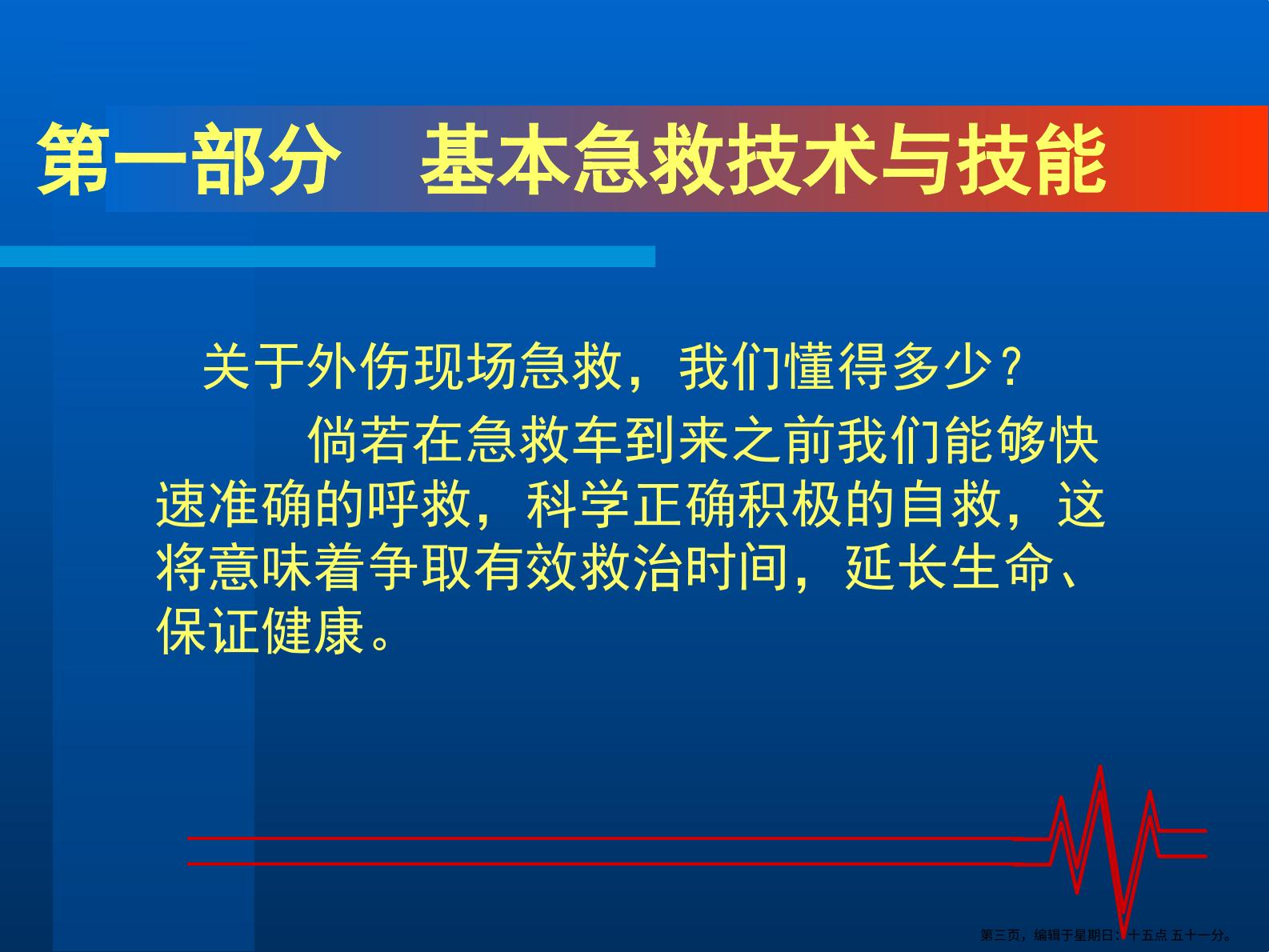 第一部分　基本急救技术与技能

关于外伤现场急救，我们懂得多少？

倘若在急救车到来之前我们能够快速准确的呼救，科学正确积极的自救，这将意味着争取有效救治时间，延长生命、保证健康。

第三页，编辑于星期日：十五点 五十一分。